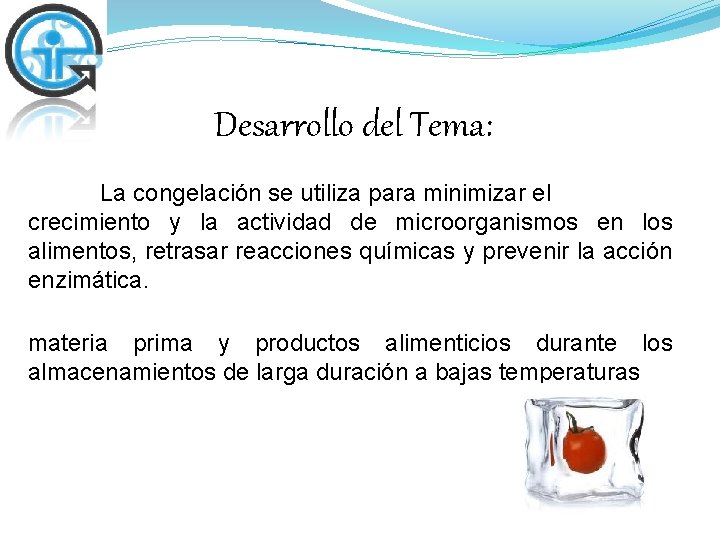 Desarrollo del Tema:

La congelación se utiliza para minimizar el crecimiento y la actividad de microorganismos en los alimentos, retrasar reacciones químicas y prevenir la acción enzimática.

materia prima y productos alimenticios durante los almacenamientos de larga duración a bajas temperaturas